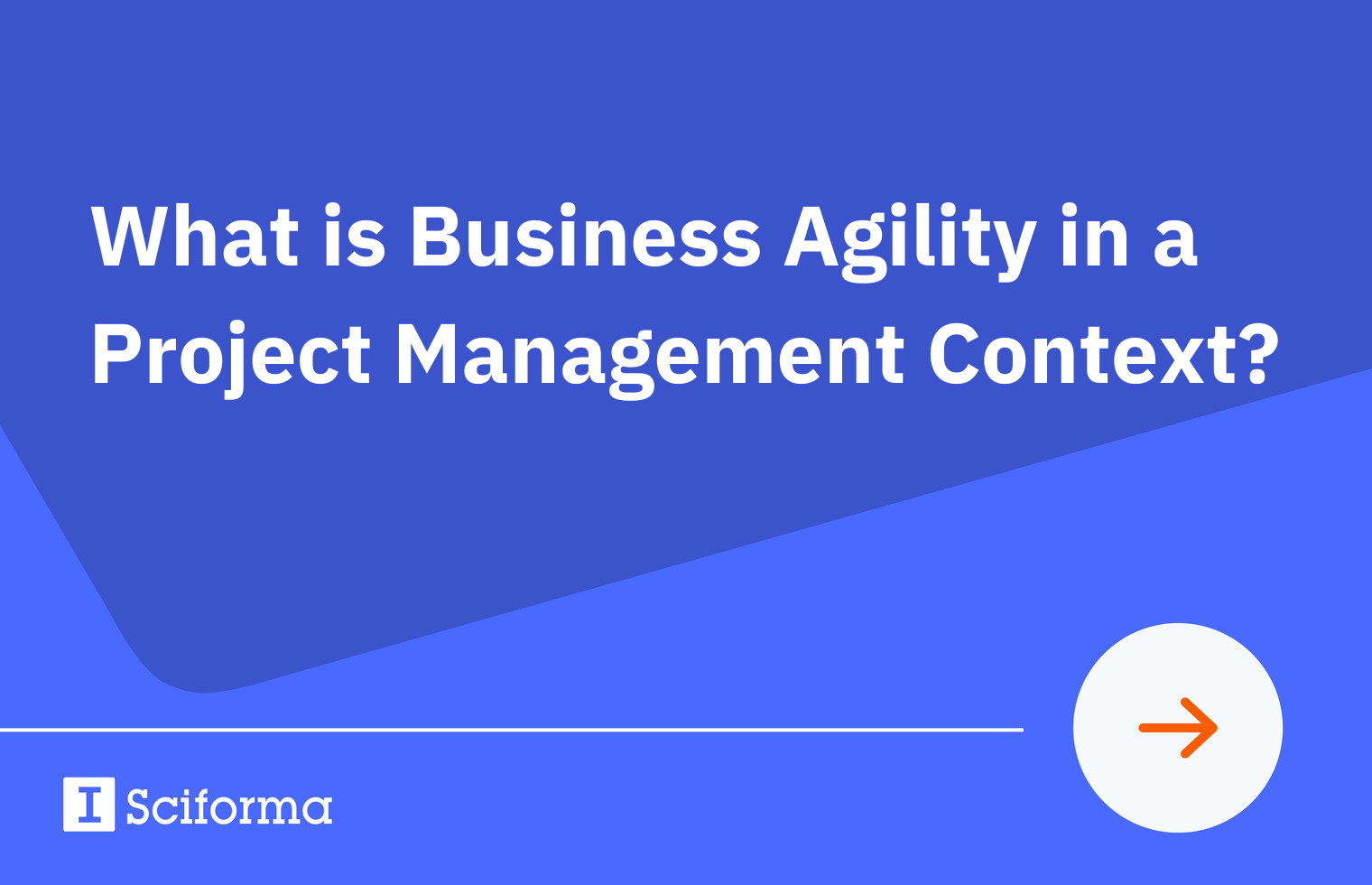 What is Business Agility in a Project Management Context?

Sciforma